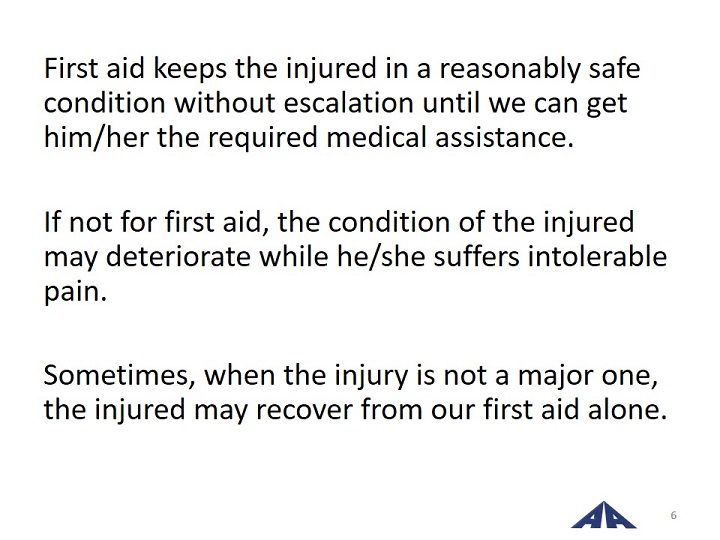 First aid keeps the injured in a reasonably safe condition without escalation until we can get him/her the required medical assistance.

If not for first aid, the condition of the injured may deteriorate while he/she suffers intolerable pain.

Sometimes, when the injury is not a major one, the injured may recover from our first aid alone.

AA

6